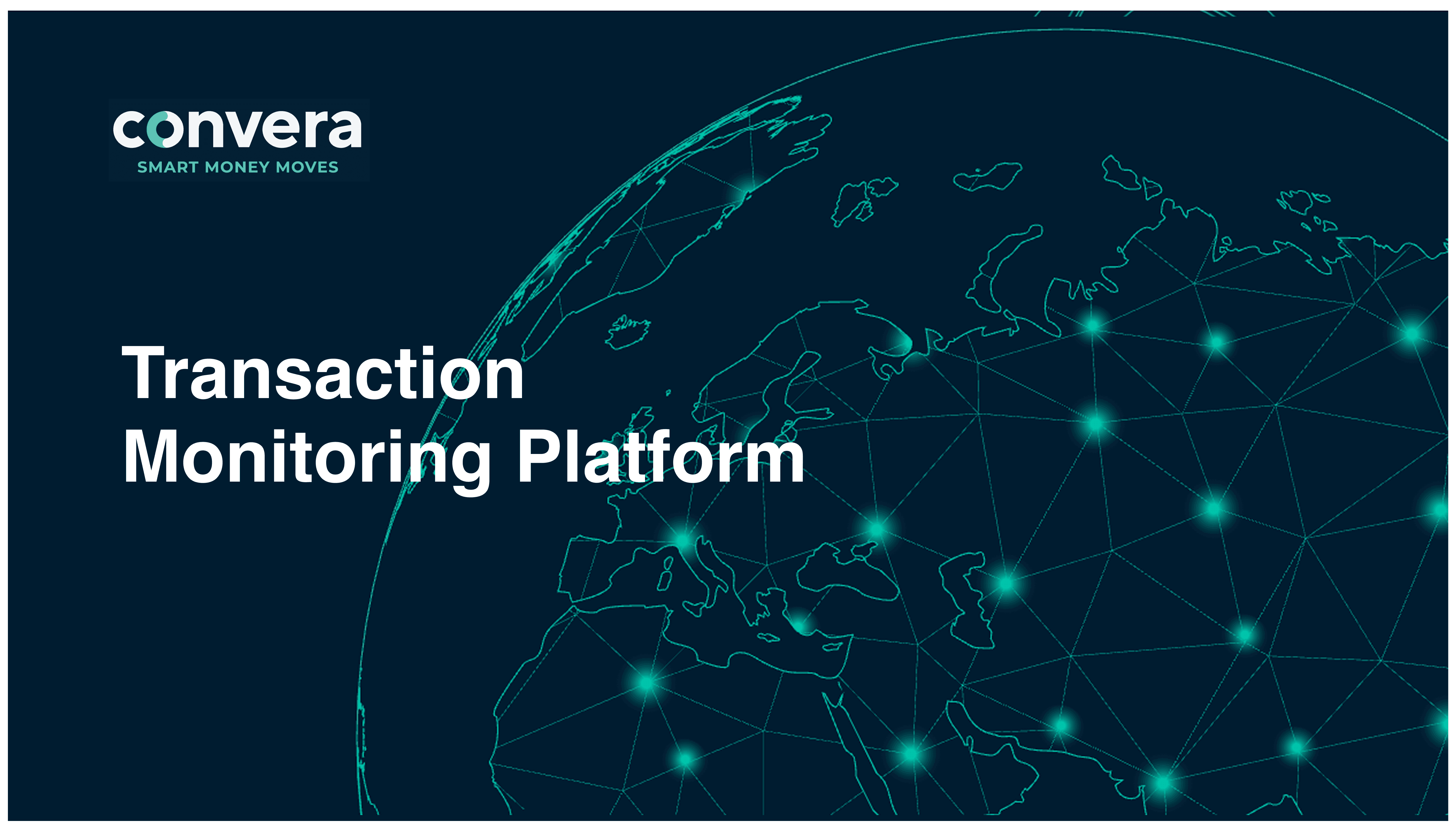 convera
SMART MONEY MOVES

Transaction
Monitoring Platform